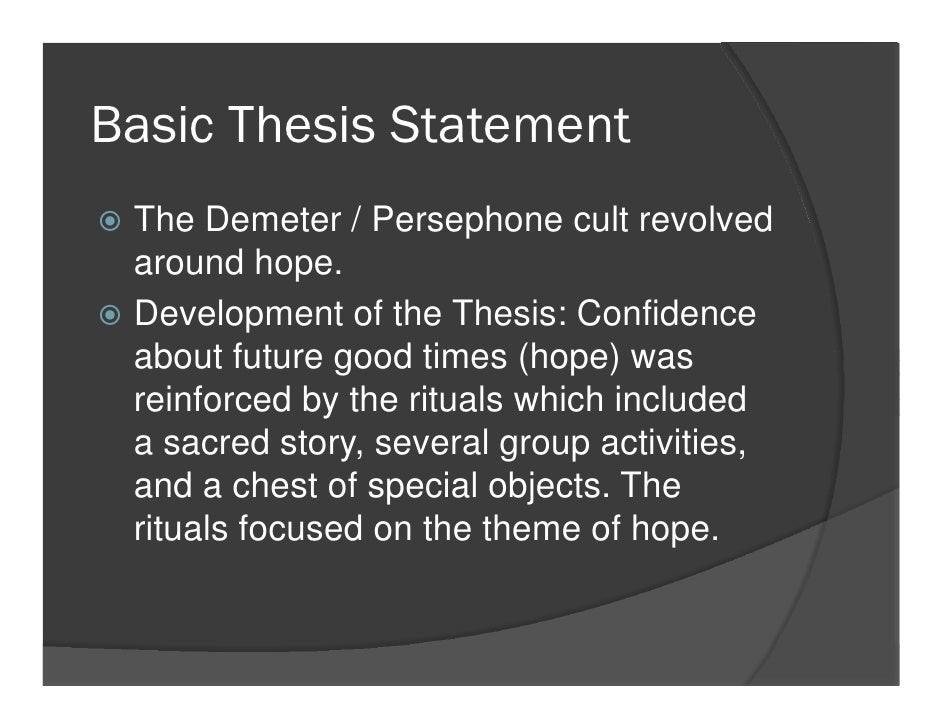 Basic Thesis Statement

The Demeter / Persephone cult revolved around hope.

Development of the Thesis: Confidence about future good times (hope) was reinforced by the rituals which included a sacred story, several group activities, and a chest of special objects. The rituals focused on the theme of hope.